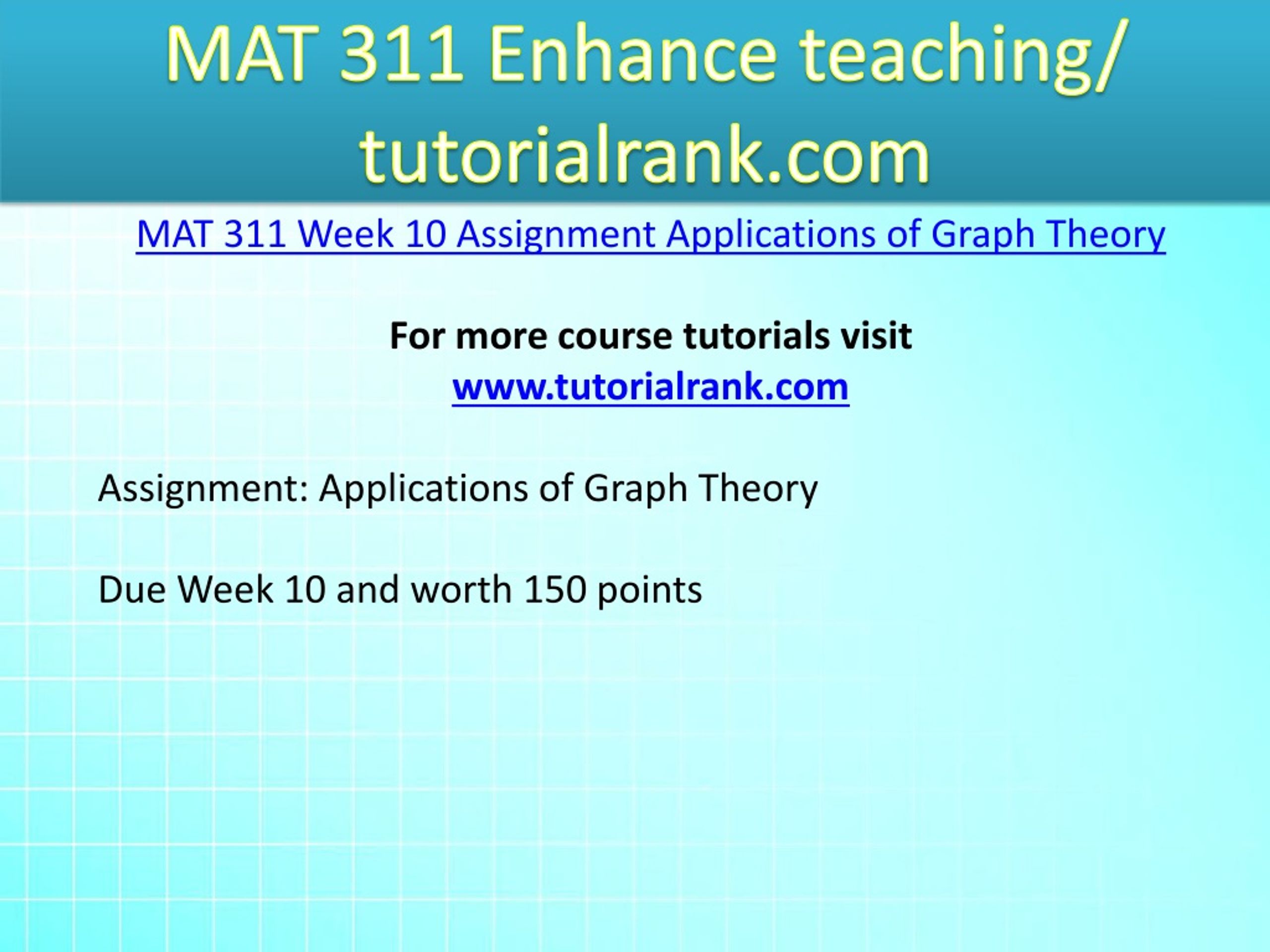 MAT 311 Enhance teaching/ tutorialrank.com

MAT 311 Week 10 Assignment Applications of Graph Theory

For more course tutorials visit
www.tutorialrank.com

Assignment: Applications of Graph Theory

Due Week 10 and worth 150 points